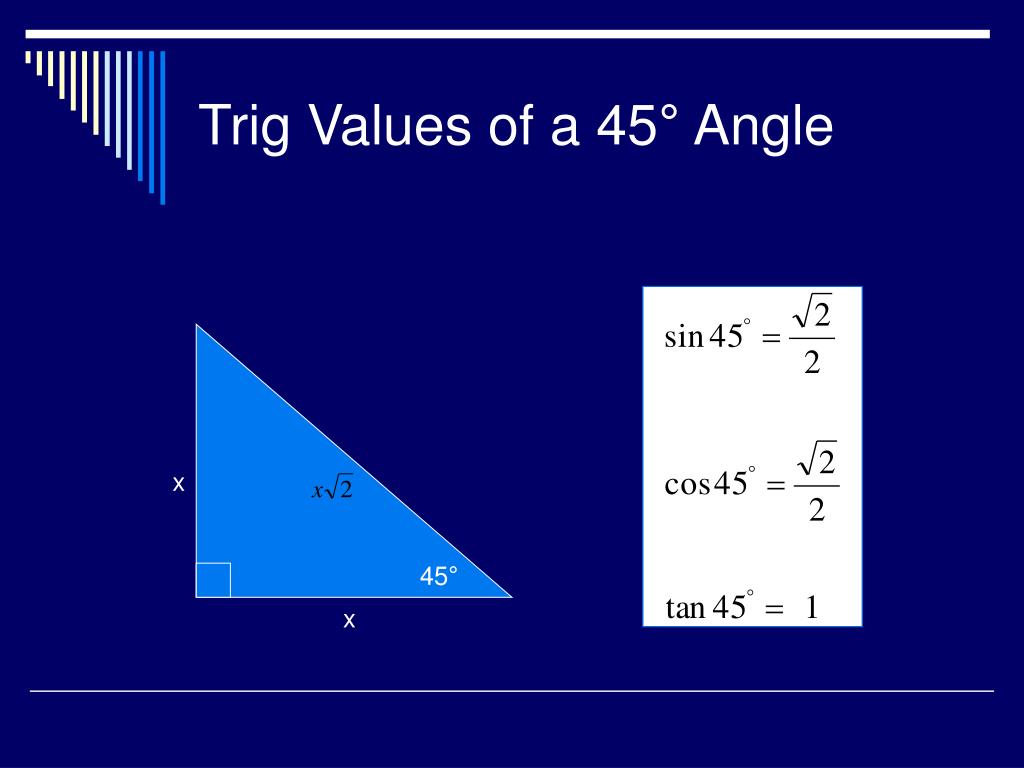 Trig Values of a 45° Angle

x

$x\sqrt{2}$

45°

x

$\sin 45^\circ = \frac{\sqrt{2}}{2}$

$\cos 45^\circ = \frac{\sqrt{2}}{2}$

$\tan 45^\circ = 1$